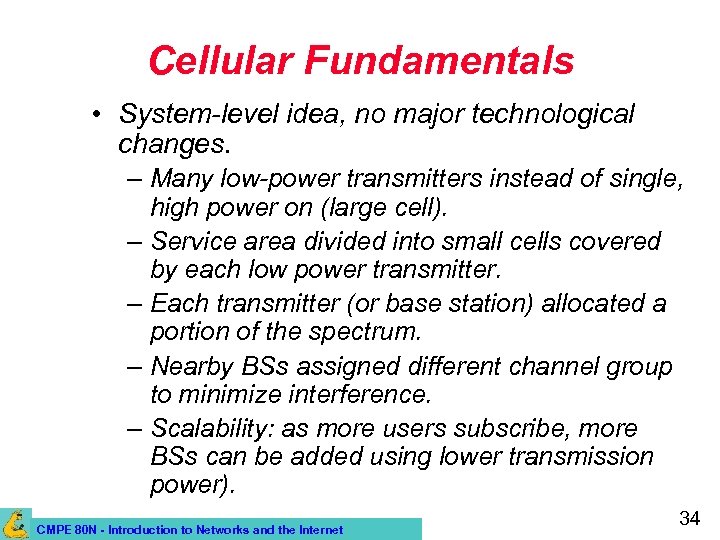 Cellular Fundamentals

• System-level idea, no major technological changes.
– Many low-power transmitters instead of single, high power on (large cell).
– Service area divided into small cells covered by each low power transmitter.
– Each transmitter (or base station) allocated a portion of the spectrum.
– Nearby BSs assigned different channel group to minimize interference.
– Scalability: as more users subscribe, more BSs can be added using lower transmission power).

CMPE 80N - Introduction to Networks and the Internet

34